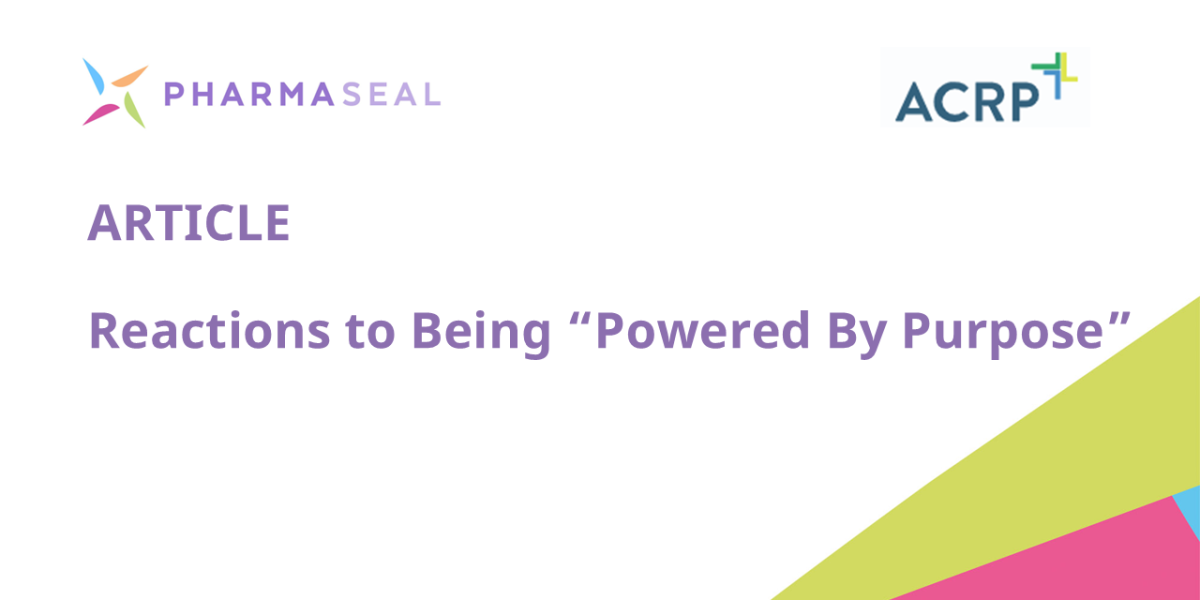 PHARMASEAL

ACRP

ARTICLE

Reactions to Being “Powered By Purpose”